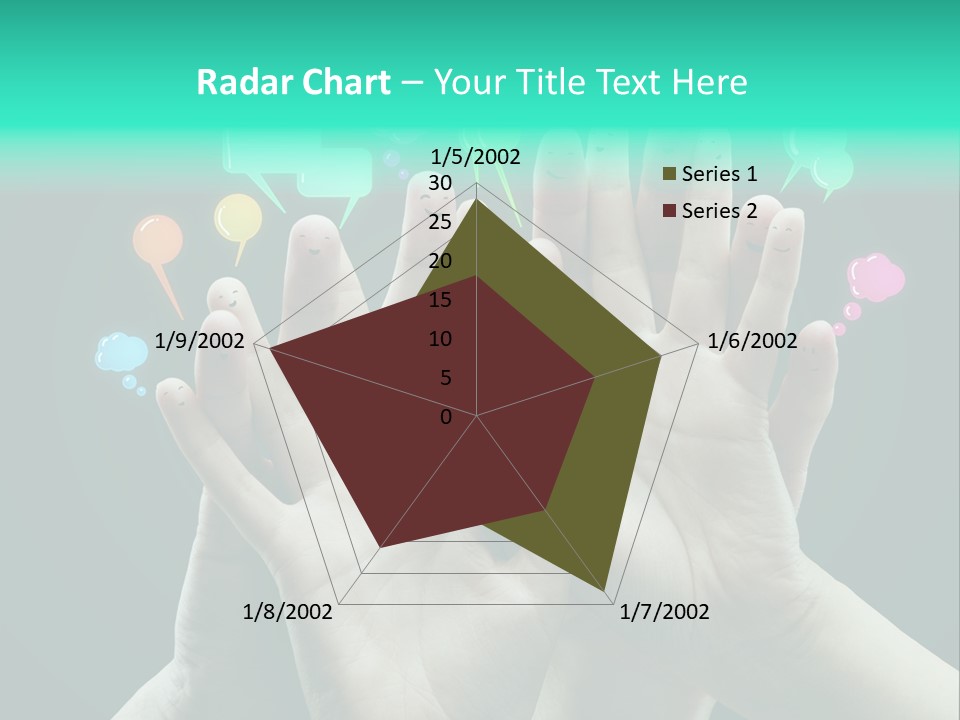 Radar Chart – Your Title Text Here

1/5/2002
30
25
20
15
10
5
0
1/6/2002
1/7/2002
1/8/2002
1/9/2002

Series 1
Series 2